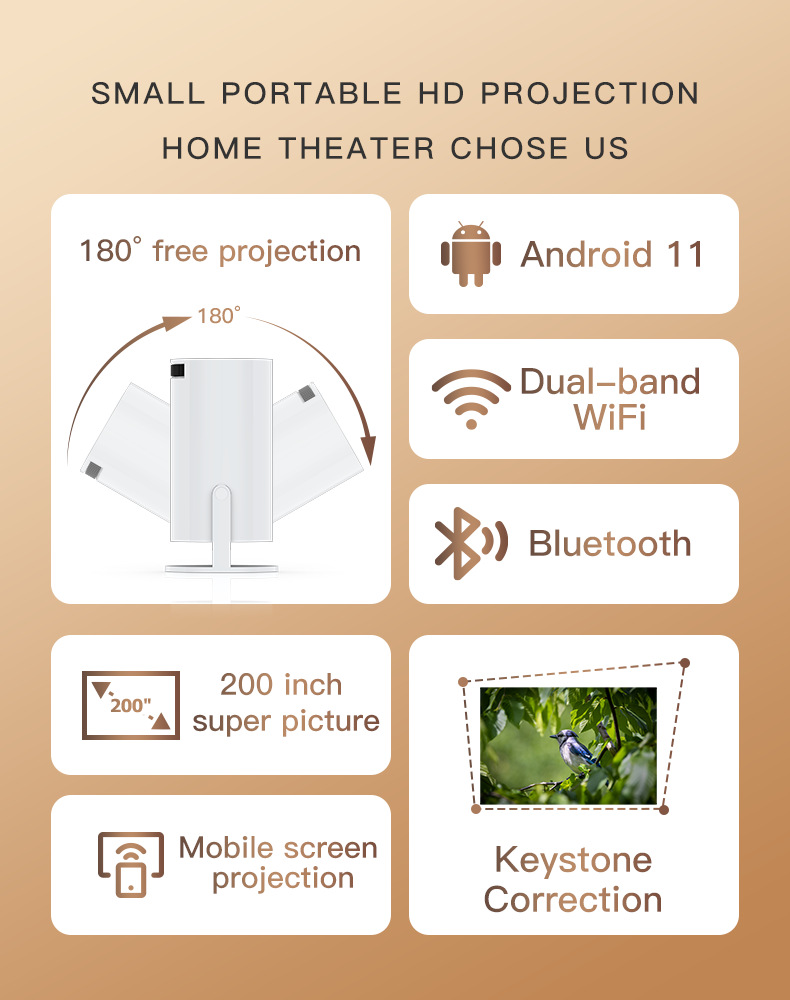 SMALL PORTABLE HD PROJECTION
HOME THEATER CHOSE US

180° free projection

180°

Android 11

Dual-band WiFi

Bluetooth

200"

200 inch super picture

Mobile screen projection

Keystone Correction